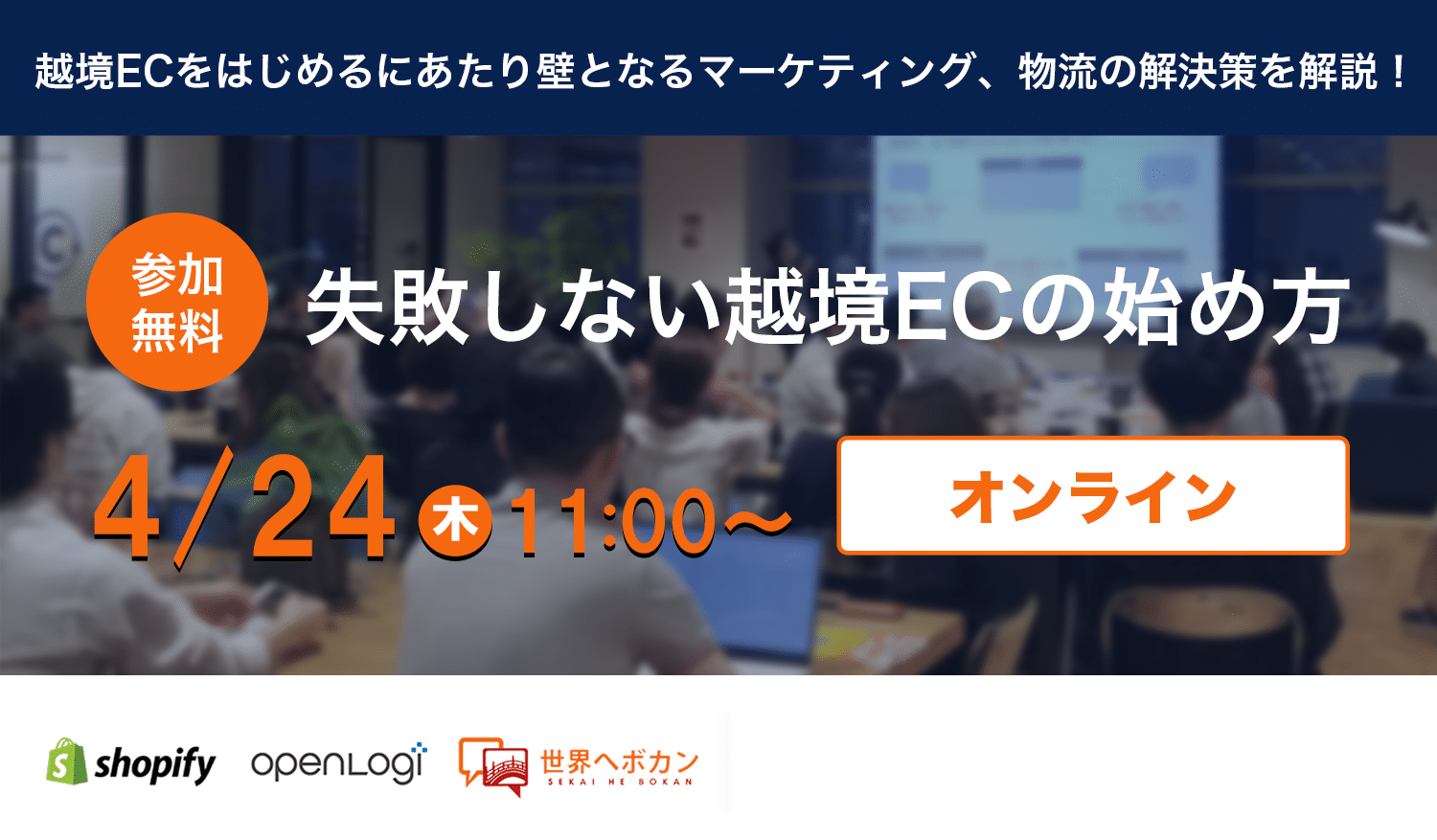 越境ECをはじめるにあたり壁となるマーケティング、物流の解決策を解説！

参加無料

失敗しない越境ECの始め方

4/24 木 11:00〜

オンライン

shopify

openLogi

世界へボカン
SEKAI HE BOKAN